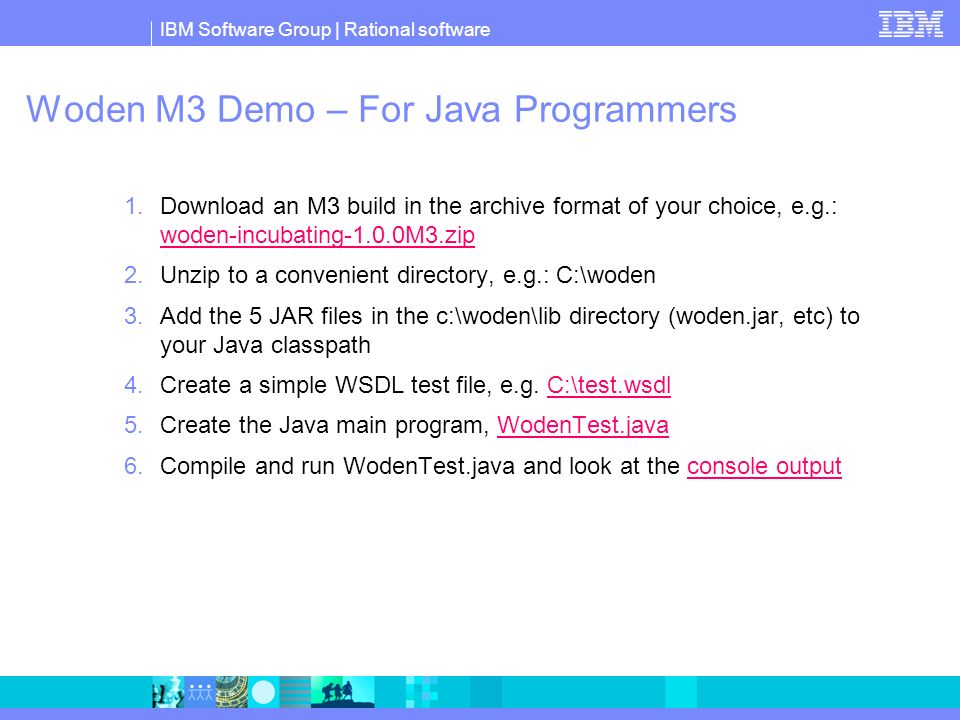 IBM Software Group | Rational software

IBM

Woden M3 Demo – For Java Programmers

1. Download an M3 build in the archive format of your choice, e.g.: woden-incubating-1.0.0M3.zip

2. Unzip to a convenient directory, e.g.: C:\woden

3. Add the 5 JAR files in the c:\woden\lib directory (woden.jar, etc) to your Java classpath

4. Create a simple WSDL test file, e.g. C:\test.wsdl

5. Create the Java main program, WodenTest.java

6. Compile and run WodenTest.java and look at the console output